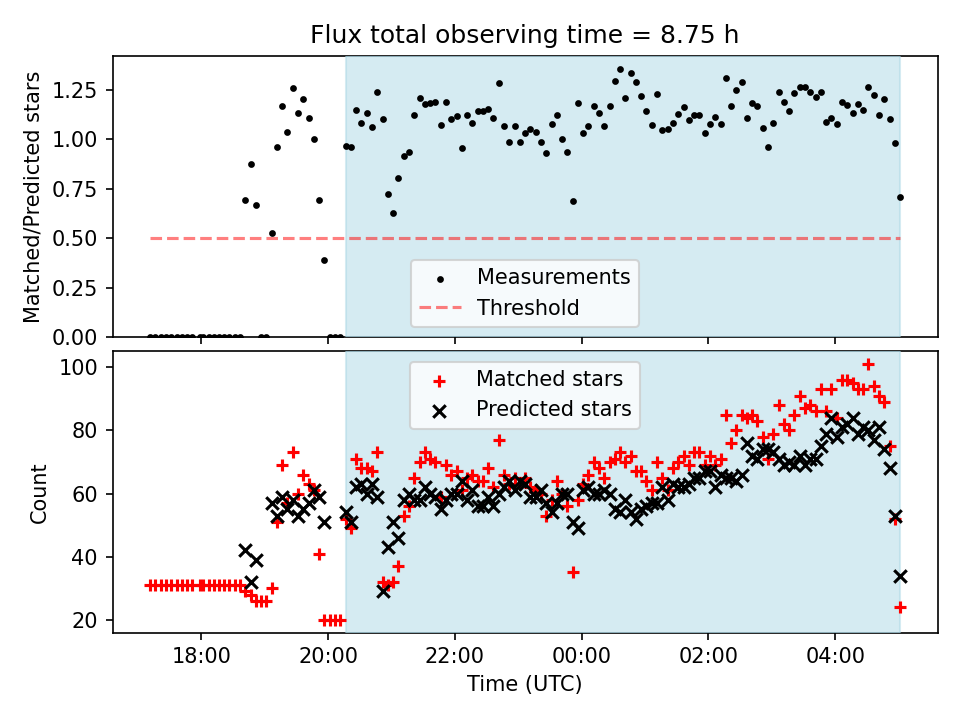 Flux total observing time = 8.75 h

Matched/Predicted stars

1.25
1.00
0.75
0.50
0.25
0.00

Measurements
Threshold

Count

100
80
60
40
20

Matched stars
Predicted stars

18:00
20:00
22:00
00:00
02:00
04:00

Time (UTC)